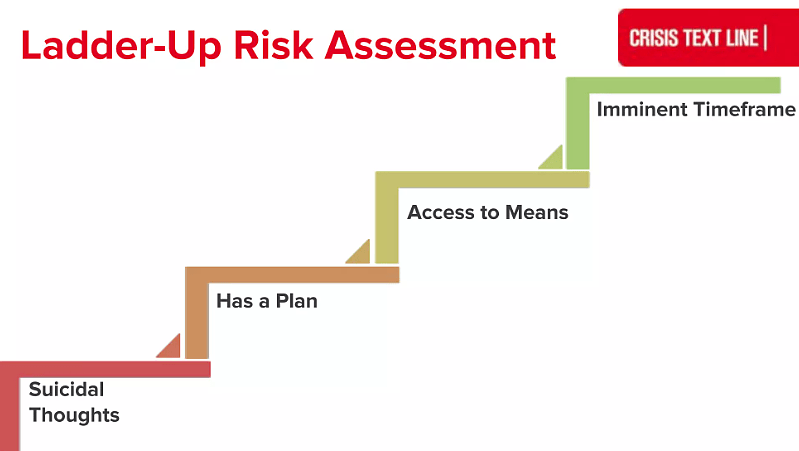 Ladder-Up Risk Assessment

CRISIS TEXT LINE |

Imminent Timeframe

Access to Means

Has a Plan

Suicidal Thoughts